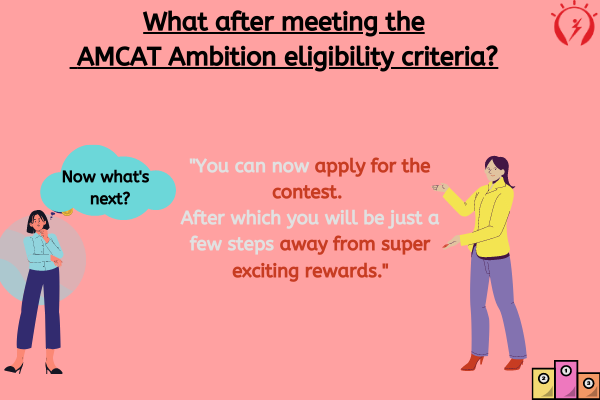 What after meeting the AMCAT Ambition eligibility criteria?

Now what's next?

"You can now apply for the contest.
After which you will be just a few steps away from super exciting rewards."

2 1 3